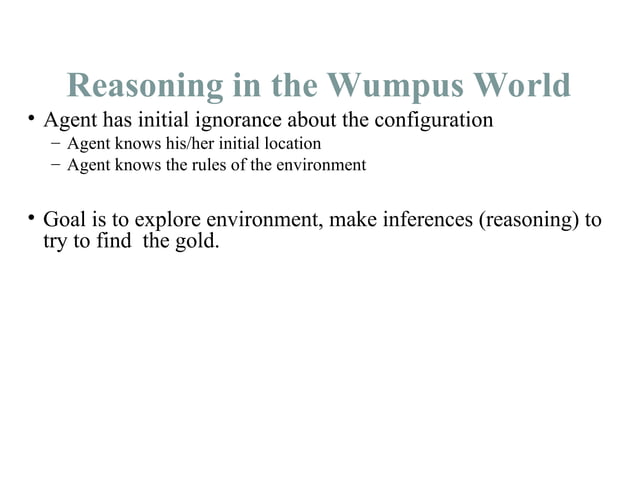 Reasoning in the Wumpus World

• Agent has initial ignorance about the configuration
– Agent knows his/her initial location
– Agent knows the rules of the environment

• Goal is to explore environment, make inferences (reasoning) to try to find the gold.